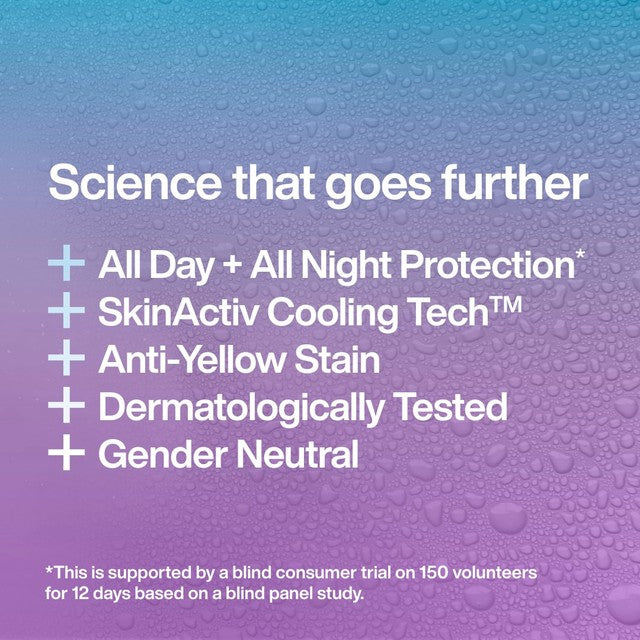 Science that goes further

+ All Day + All Night Protection*
+ SkinActiv Cooling Tech™
+ Anti-Yellow Stain
+ Dermatologically Tested
+ Gender Neutral

*This is supported by a blind consumer trial on 150 volunteers for 12 days based on a blind panel study.